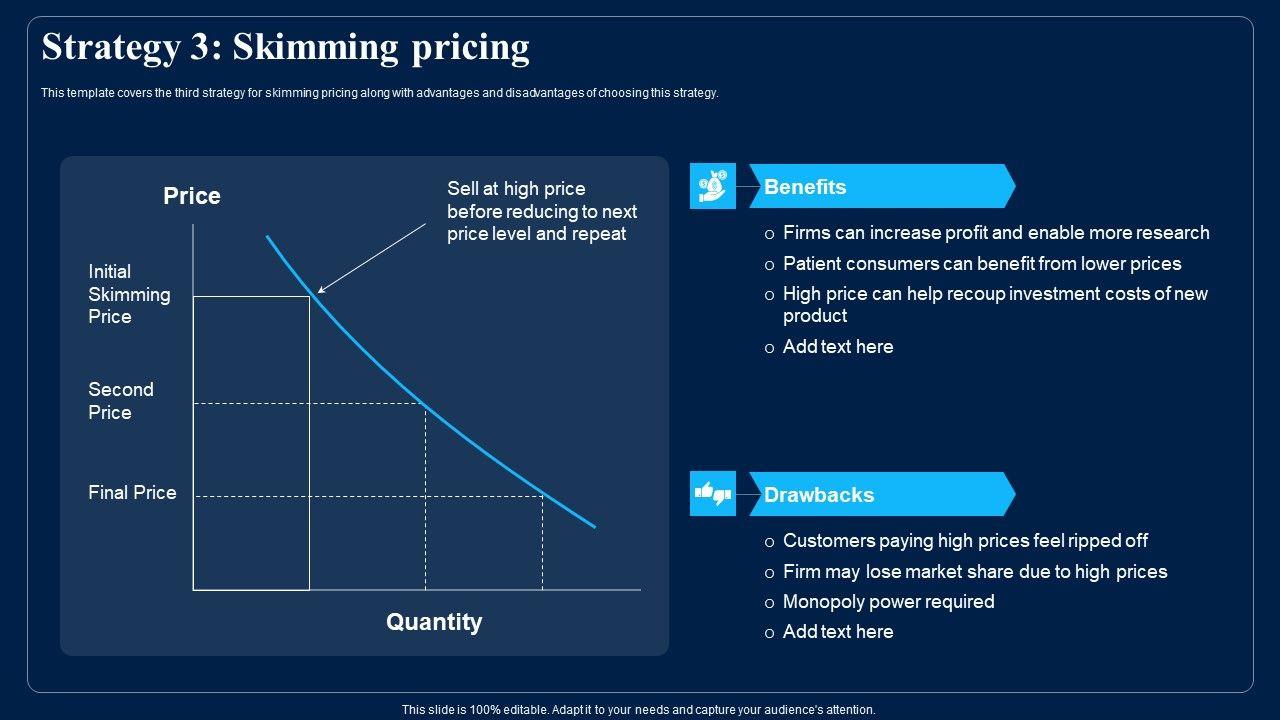 Strategy 3: Skimming pricing

This template covers the third strategy for skimming pricing along with advantages and disadvantages of choosing this strategy.

Price

Sell at high price before reducing to next price level and repeat

Initial Skimming Price

Second Price

Final Price

Quantity

Benefits

o Firms can increase profit and enable more research
o Patient consumers can benefit from lower prices
o High price can help recoup investment costs of new product
o Add text here

Drawbacks

o Customers paying high prices feel ripped off
o Firm may lose market share due to high prices
o Monopoly power required
o Add text here

This slide is 100% editable. Adapt it to your needs and capture your audience's attention.